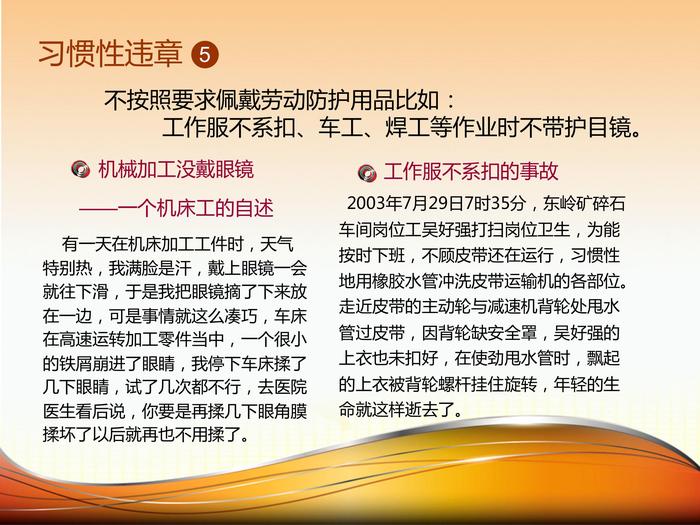 习惯性违章 5

不按照要求佩戴劳动防护用品比如：
工作服不系扣、车工、焊工等作业时不带护目镜。

机械加工没戴眼镜

——一个机床工的自述

有一天在机床加工工件时，天气特别热，我满脸是汗，戴上眼镜一会就往下滑，于是我把眼镜摘了下来放在一边，可是事情就这么凑巧，车床在高速运转加工零件当中，一个很小的铁屑崩进了眼睛，我停下车床揉了几下眼睛，试了几次都不行，去医院医生看后说，你要是再揉几下眼角膜揉坏了以后就再也不用揉了。

工作服不系扣的事故

2003年7月29日7时35分，东岭矿碎石车间岗位工吴好强打扫岗位卫生，为能按时下班，不顾皮带还在运行，习惯性地用橡胶水管冲洗皮带运输机的各部位。走近皮带的主动轮与减速机背轮处甩水管过皮带，因背轮缺安全罩，吴好强的上衣也未扣好，在使劲甩水管时，飘起的上衣被背轮螺杆挂住旋转，年轻的生命就这样逝去了。